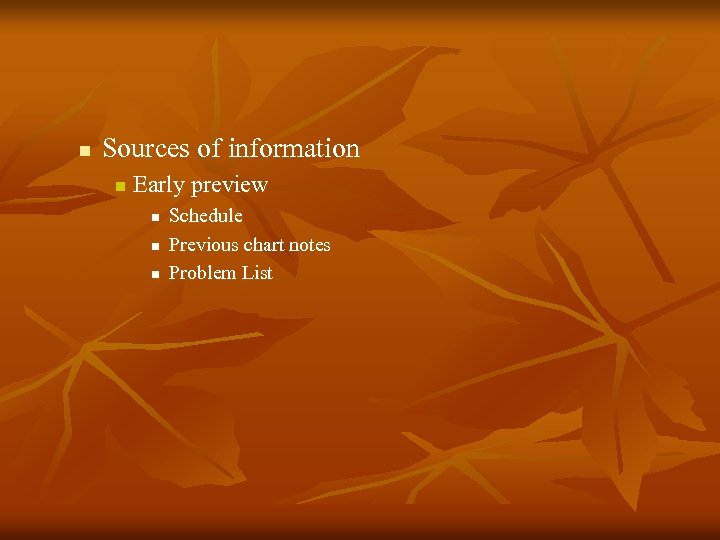 Sources of information
Early preview
Schedule
Previous chart notes
Problem List